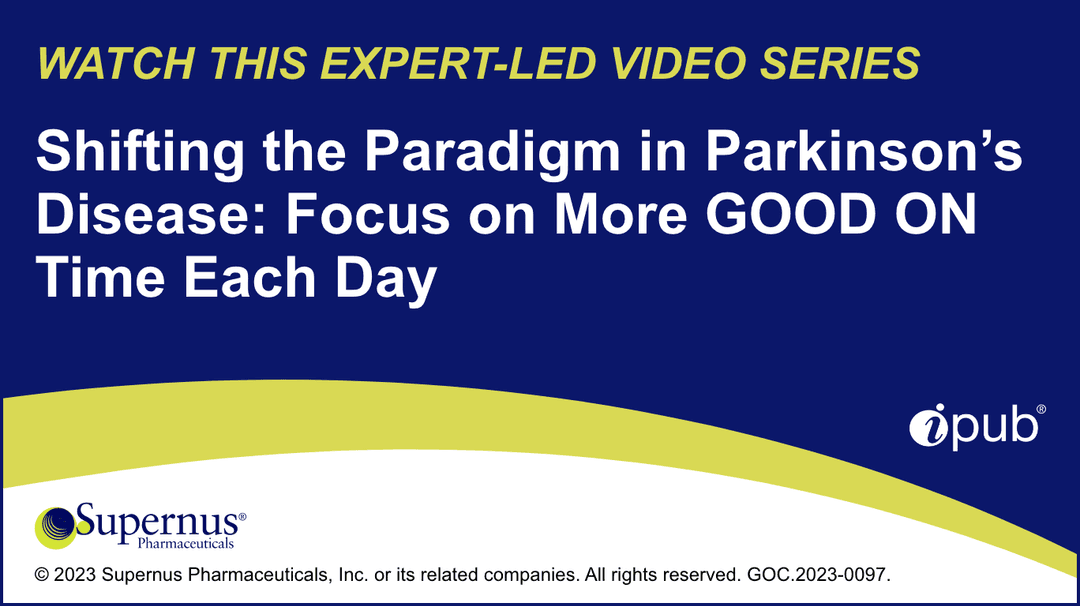 WATCH THIS EXPERT-LED VIDEO SERIES

Shifting the Paradigm in Parkinson's Disease: Focus on More GOOD ON Time Each Day

ipub®

Supernus®
Pharmaceuticals

© 2023 Supernus Pharmaceuticals, Inc. or its related companies. All rights reserved. GOC.2023-0097.